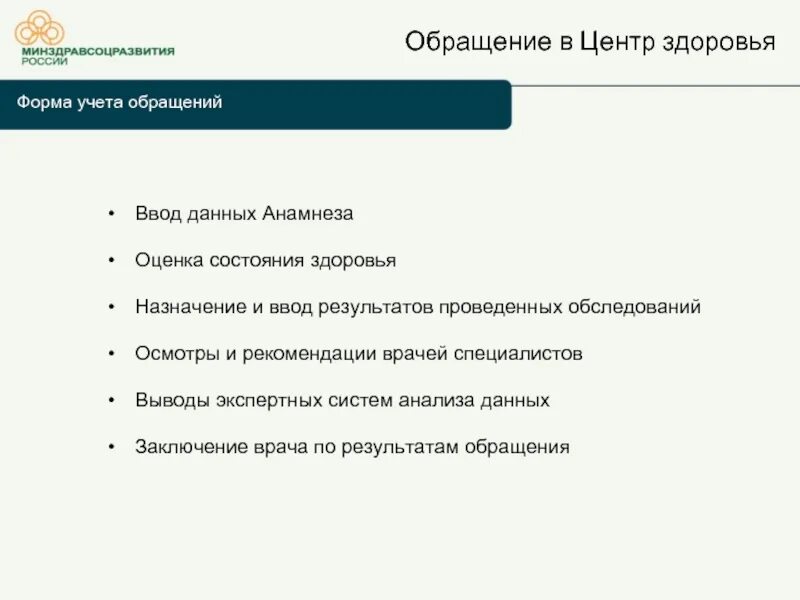 МИНЗДРАВСОЦРАЗВИТИЯ РОССИИ

Обращение в Центр здоровья

Форма учета обращений

• Ввод данных Анамнеза
• Оценка состояния здоровья
• Назначение и ввод результатов проведенных обследований
• Осмотры и рекомендации врачей специалистов
• Выводы экспертных систем анализа данных
• Заключение врача по результатам обращения